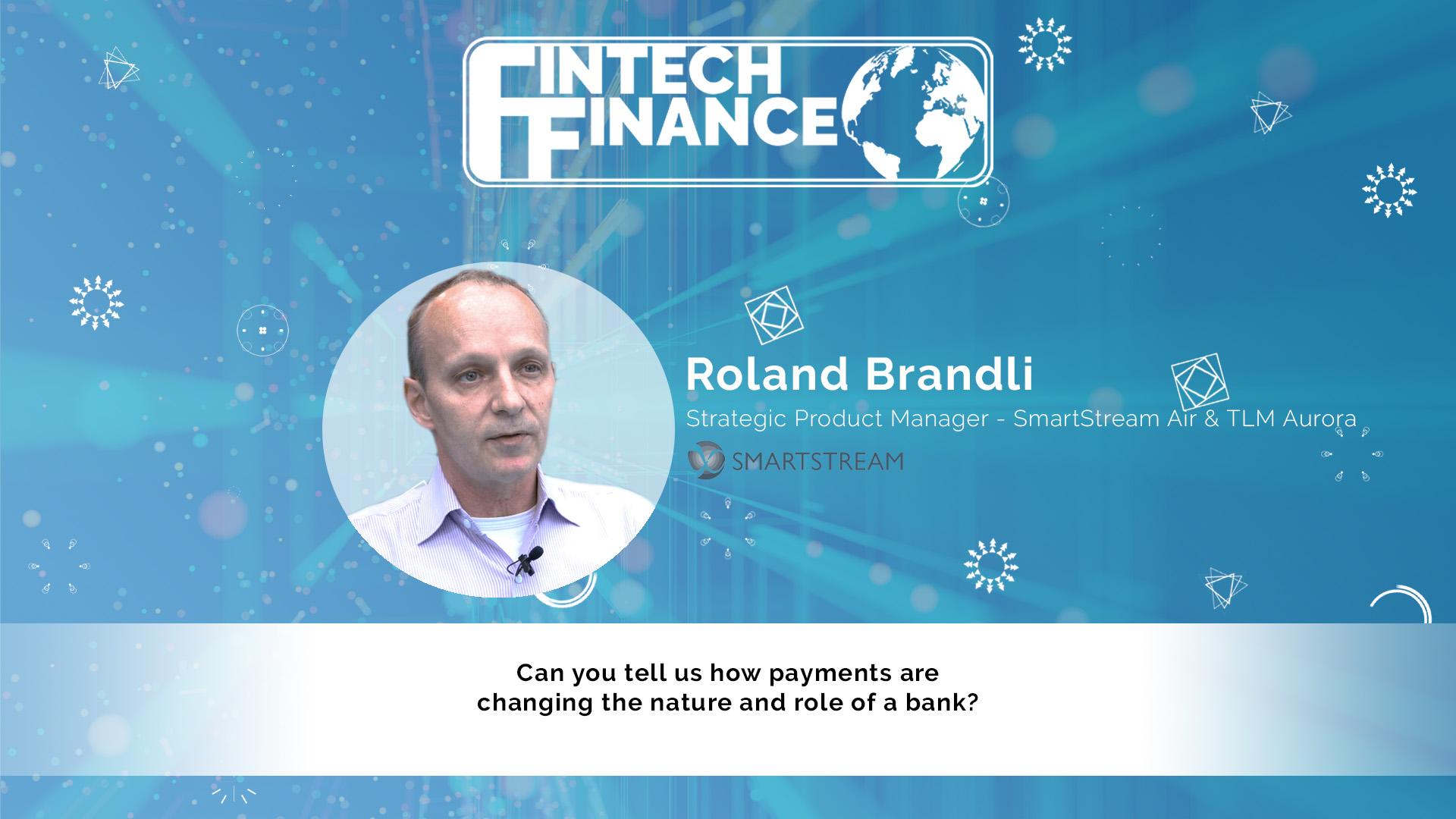 FINTECH FINANCE

Roland Brandli

Strategic Product Manager - SmartStream Air & TLM Aurora

SMARTSTREAM

Can you tell us how payments are changing the nature and role of a bank?